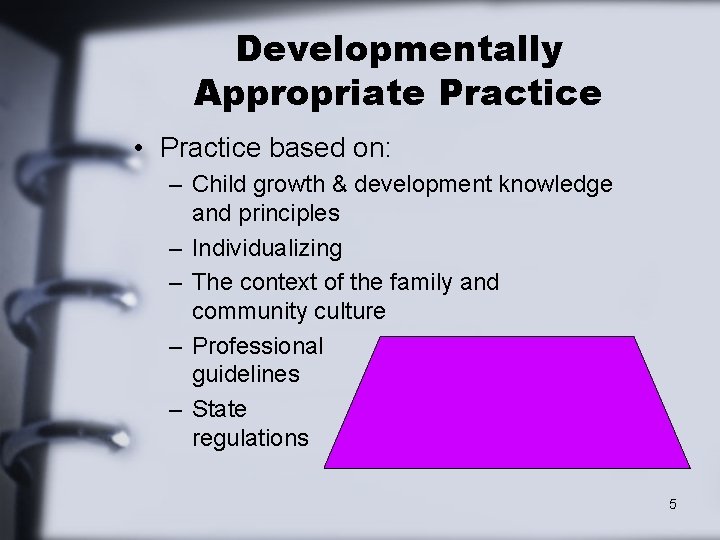 Developmentally Appropriate Practice

• Practice based on:
– Child growth & development knowledge and principles
– Individualizing
– The context of the family and community culture
– Professional guidelines
– State regulations

5